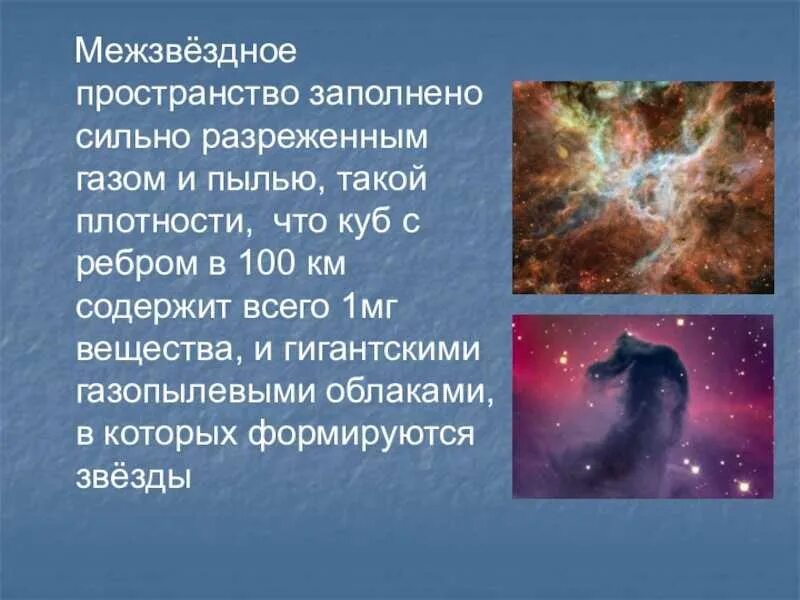 Межзвёздное пространство заполнено сильно разреженным газом и пылью, такой плотности,  что куб с ребром в 100 км содержит всего 1мг вещества, и гигантскими газопылевыми облаками, в которых формируются звёзды